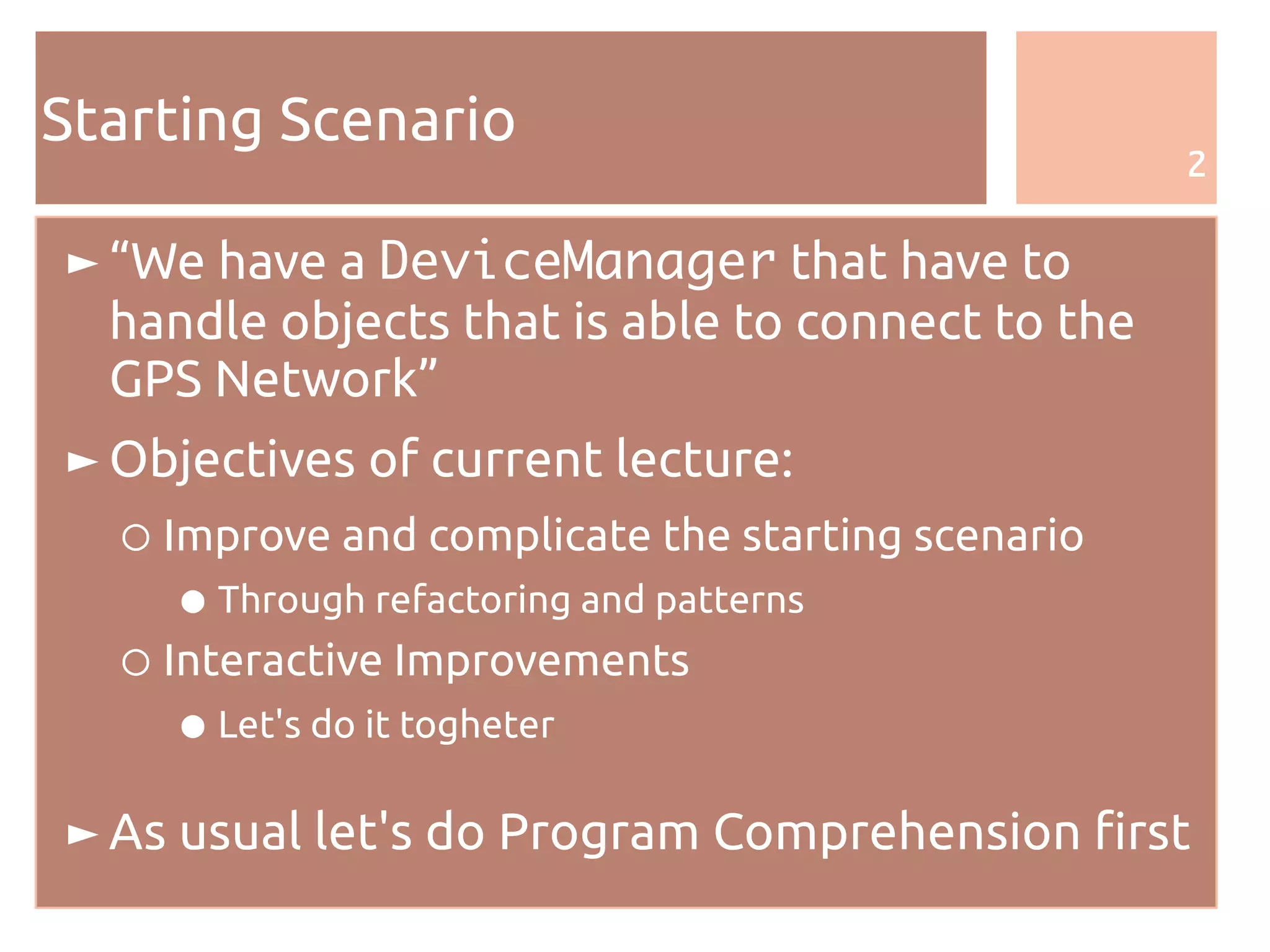 Starting Scenario

2

► “We have a DeviceManager that have to handle objects that is able to connect to the GPS Network”

► Objectives of current lecture:

○ Improve and complicate the starting scenario

● Through refactoring and patterns

○ Interactive Improvements

● Let's do it togheter

► As usual let's do Program Comprehension first